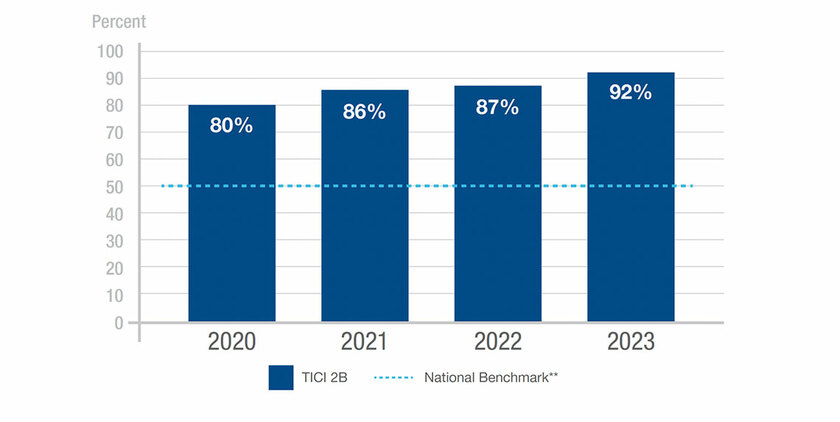 Percent

100
90
80
70
60
50
40
30
20
10
0

80%
86%
87%
92%

2020
2021
2022
2023

TICI 2B
National Benchmark**